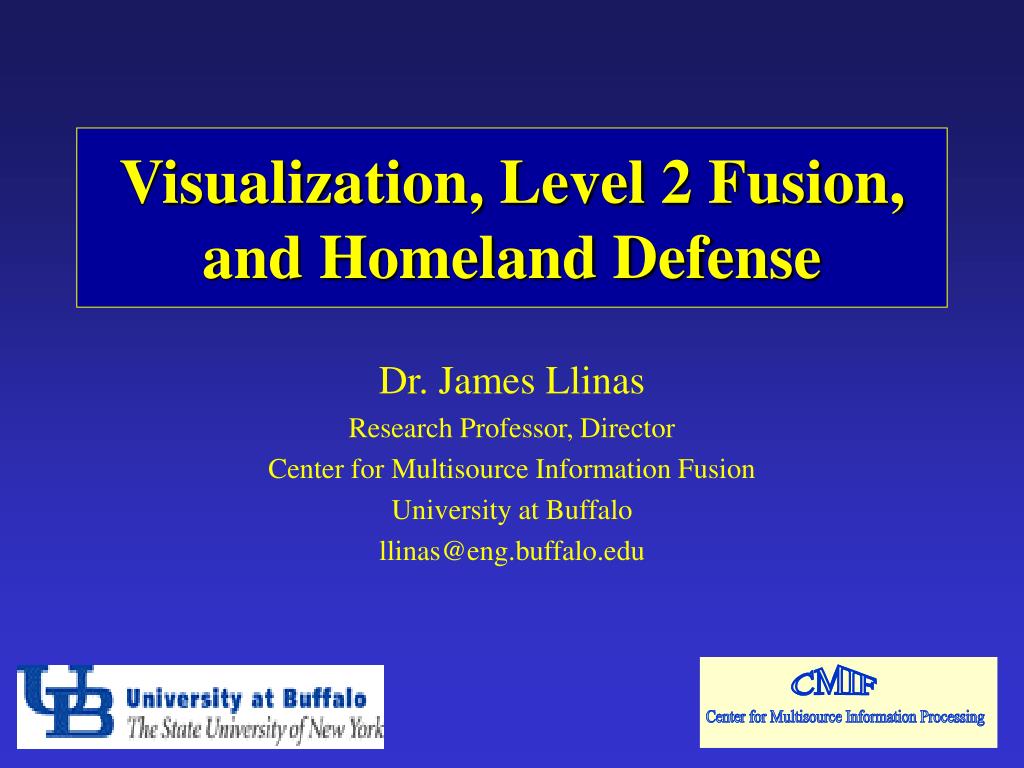 Visualization, Level 2 Fusion, and Homeland Defense

Dr. James Llinas
Research Professor, Director
Center for Multisource Information Fusion
University at Buffalo
llinas@eng.buffalo.edu

UB University at Buffalo
The State University of New York

CMIF
Center for Multisource Information Processing